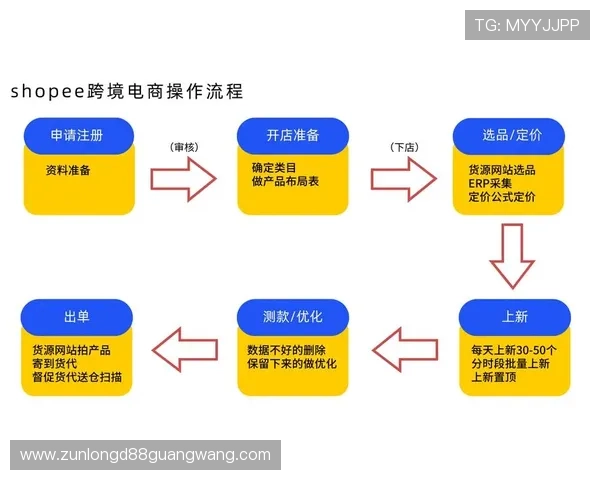 TG: MYYJJPP

shopee跨境电商操作流程

申请注册
资料准备

（审核）

开店准备
确定类目
做产品布局表

（下店）

选品/定价
货源网站选品
ERP采集
定价公式定价

上新
每天上新30-50个
分时段批量上新
上新置顶

测款/优化
数据不好的删除
保留下来的做优化

出单
货源网站拍产品
寄到货代
督促货代送仓扫描

www.zunlongd88guangwang.com